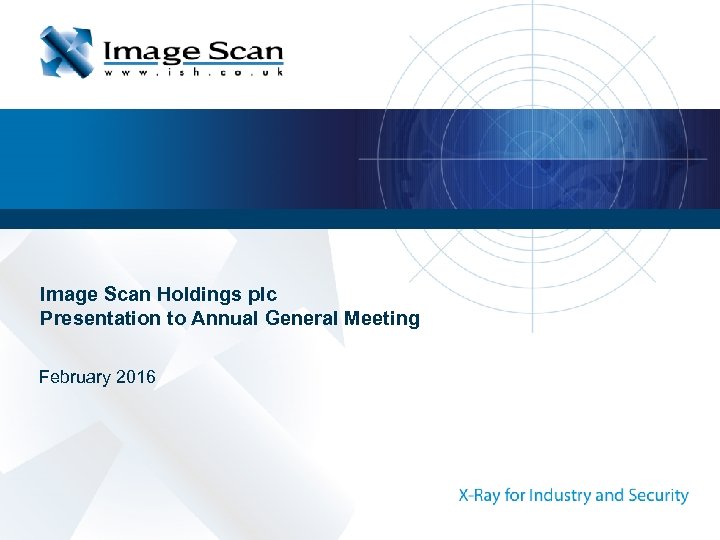 Image Scan
www.ish.co.uk

Image Scan Holdings plc
Presentation to Annual General Meeting

February 2016

X-Ray for Industry and Security